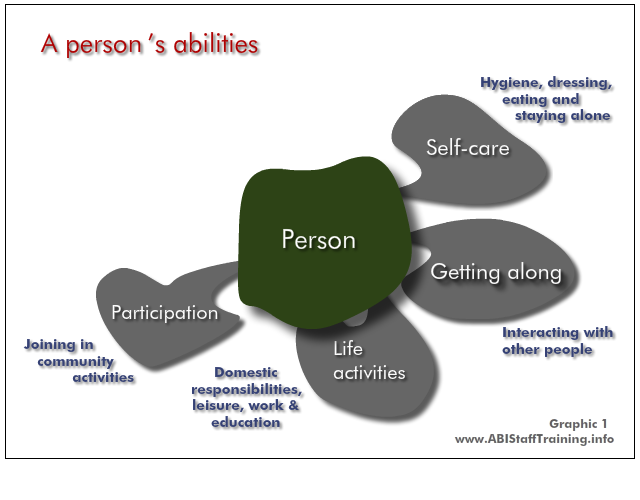 A person 's abilities

Hygiene, dressing, eating and staying alone

Self-care

Person

Getting along

Interacting with other people

Participation

Joining in community activities

Life activities

Domestic responsibilities, leisure, work & education

Graphic 1
www.ABIStaffTraining.info